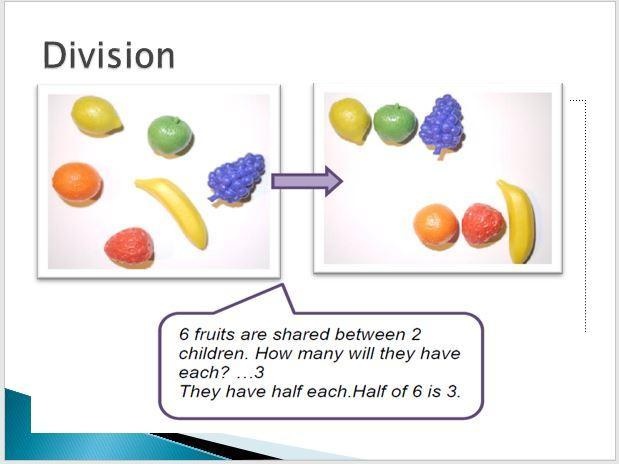 Division

6 fruits are shared between 2 children. How many will they have each? …3
They have half each.Half of 6 is 3.